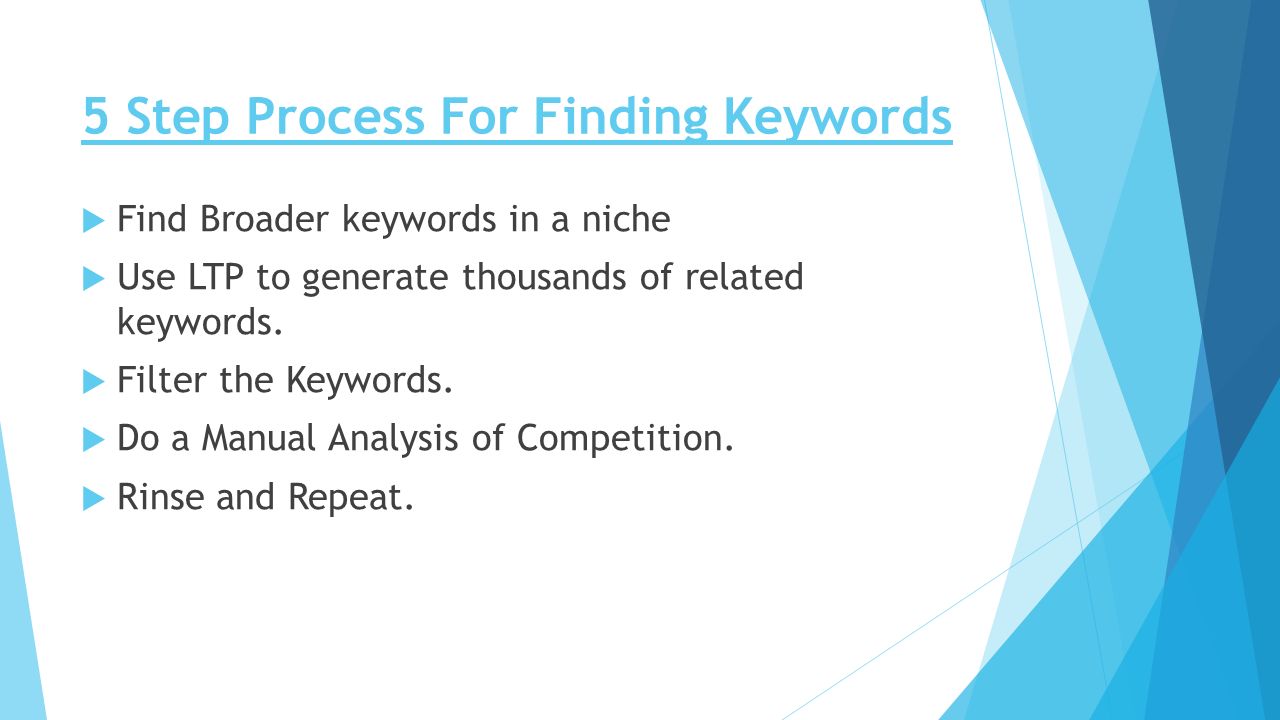 5 Step Process For Finding Keywords

Find Broader keywords in a niche

Use LTP to generate thousands of related keywords.

Filter the Keywords.

Do a Manual Analysis of Competition.

Rinse and Repeat.